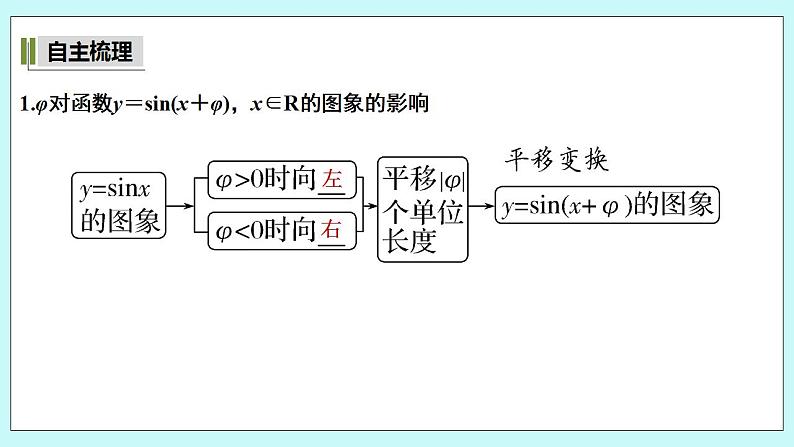 自主梳理

1.$\varphi$对函数$y=\sin(x+\varphi)$，$x\in R$的图象的影响

$y=\sin x$的图象

$\varphi>0$时向左

$\varphi<0$时向右

平移$|\varphi|$个单位长度

平移变换

$y=\sin(x+\varphi)$的图象